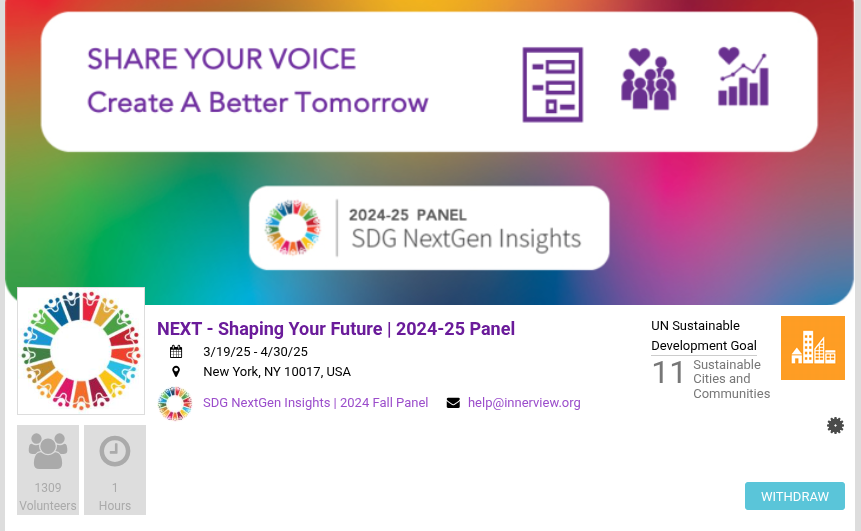 SHARE YOUR VOICE
Create A Better Tomorrow

2024-25 PANEL
SDG NextGen Insights

NEXT - Shaping Your Future | 2024-25 Panel

3/19/25 - 4/30/25

New York, NY 10017, USA

SDG NextGen Insights | 2024 Fall Panel

help@innerview.org

UN Sustainable Development Goal

11 Sustainable Cities and Communities

1309 Volunteers

1 Hours

WITHDRAW